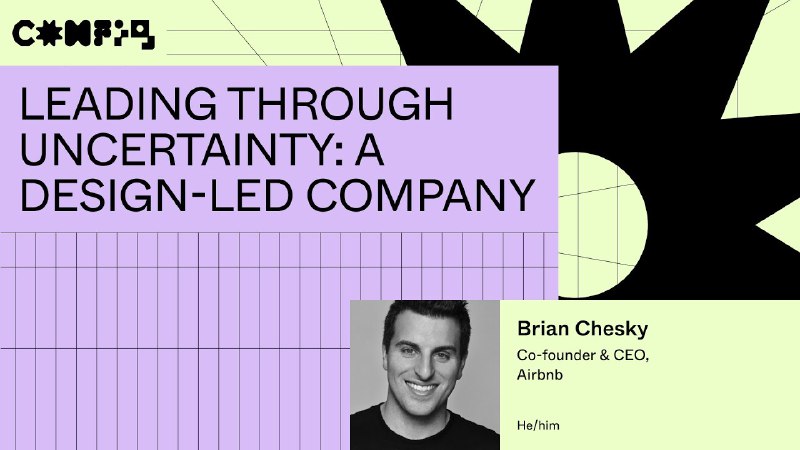 CONFIG

LEADING THROUGH UNCERTAINTY: A DESIGN-LED COMPANY

Brian Chesky
Co-founder & CEO, Airbnb

He/him